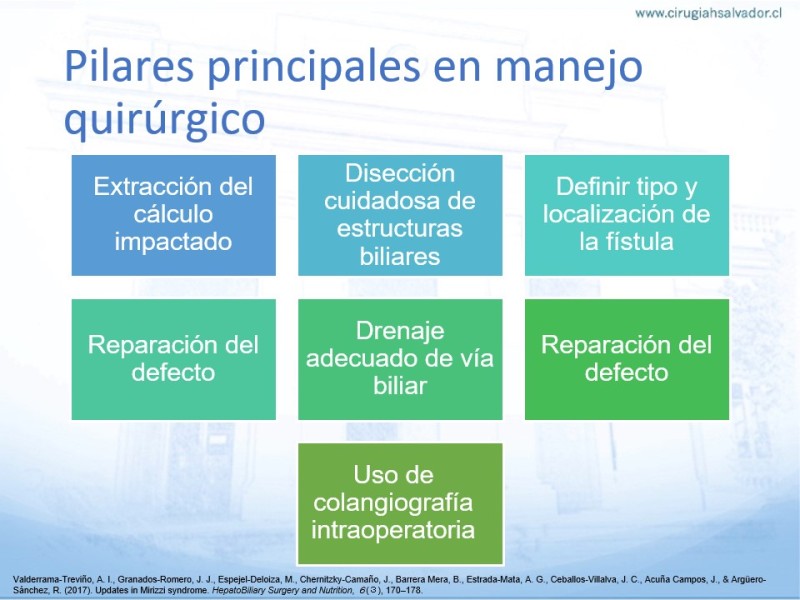 www.cirugiahsalvador.cl

Pilares principales en manejo quirúrgico

Extracción del cálculo impactado

Disección cuidadosa de estructuras biliares

Definir tipo y localización de la fístula

Reparación del defecto

Drenaje adecuado de vía biliar

Reparación del defecto

Uso de colangiografía intraoperatoria

Valderrama-Treviño, A. I., Granados-Romero, J. J., Espejel-Deloiza, M., Chernitzky-Camaño, J., Barrera Mera, B., Estrada-Mata, A. G., Ceballos-Villalva, J. C., Acuña Campos, J., & Argüero-Sánchez, R. (2017). Updates in Mirizzi syndrome. HepatoBiliary Surgery and Nutrition, 6(3), 170–178.